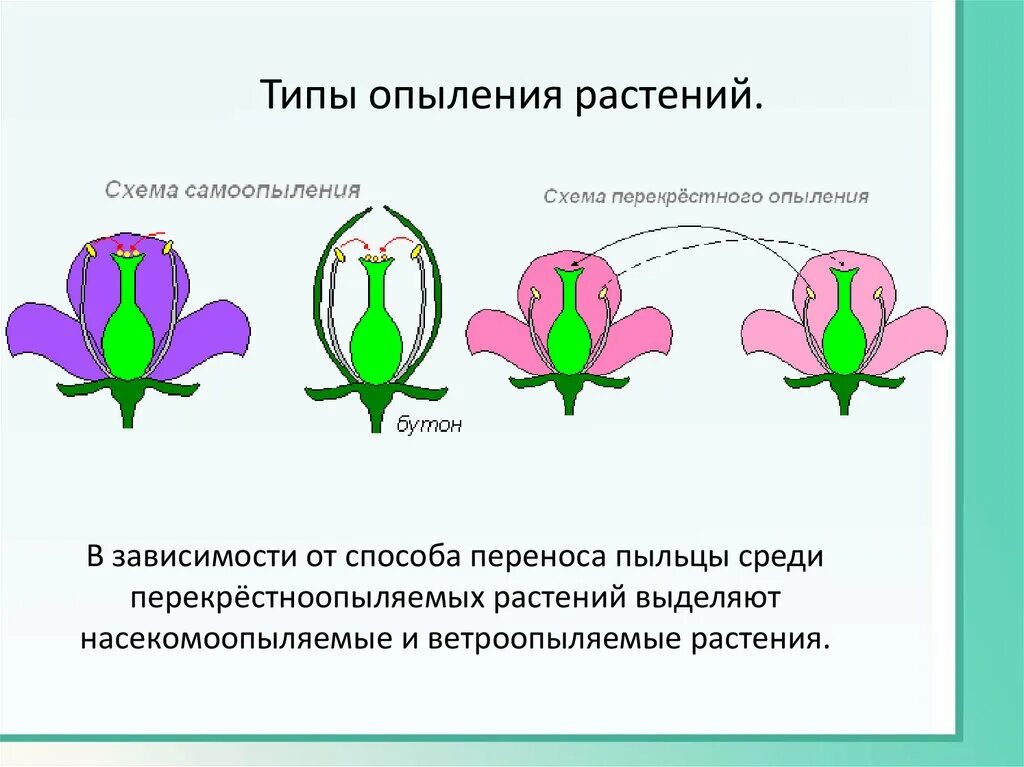 Типы опыления растений.

Схема самоопыления

Схема перекрёстного опыления

бутон

В зависимости от способа переноса пыльцы среди перекрёстноопыляемых растений выделяют насекомоопыляемые и ветроопыляемые растения.